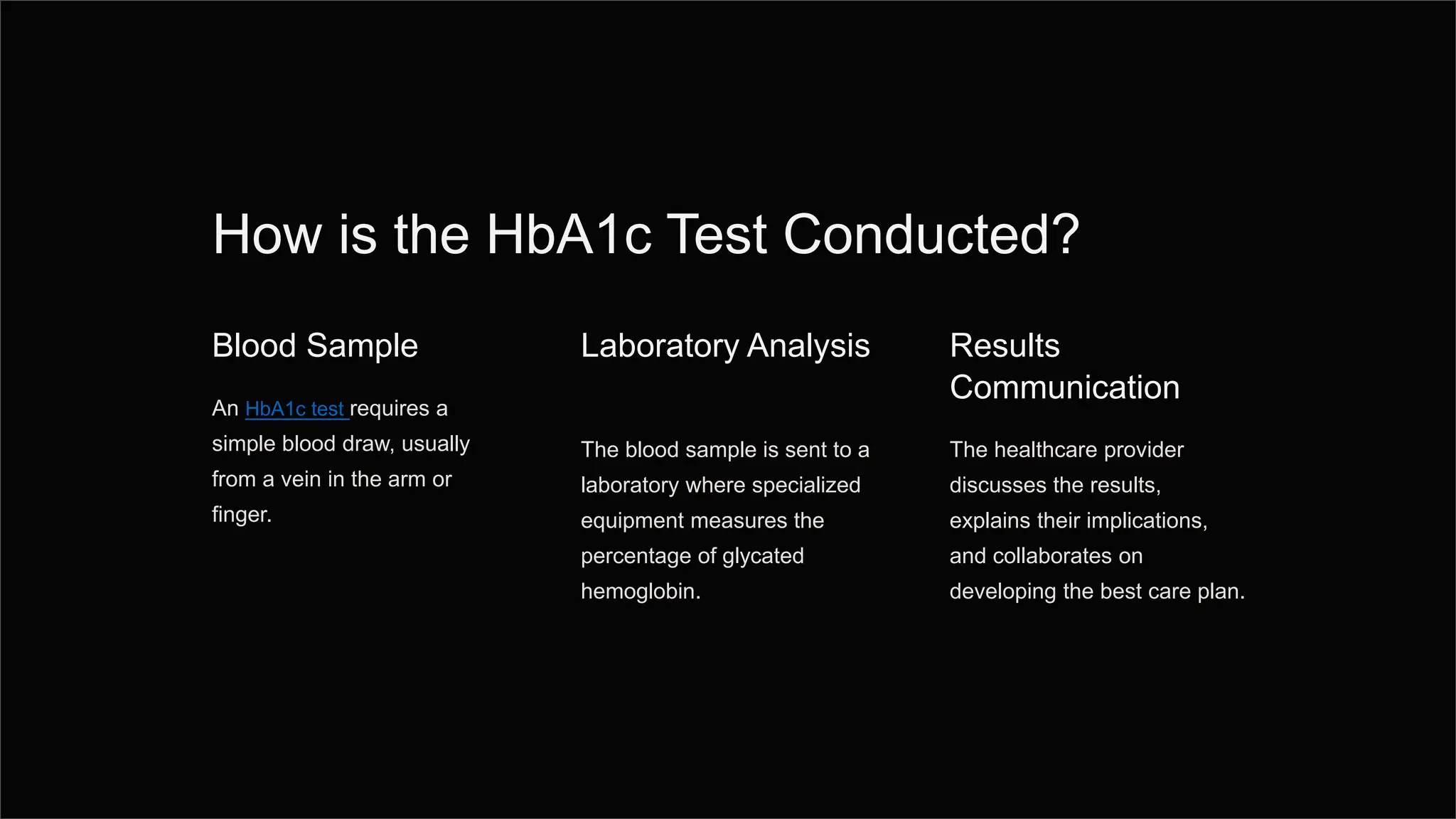 How is the HbA1c Test Conducted?

Blood Sample

An HbA1c test requires a simple blood draw, usually from a vein in the arm or finger.

Laboratory Analysis

The blood sample is sent to a laboratory where specialized equipment measures the percentage of glycated hemoglobin.

Results Communication

The healthcare provider discusses the results, explains their implications, and collaborates on developing the best care plan.